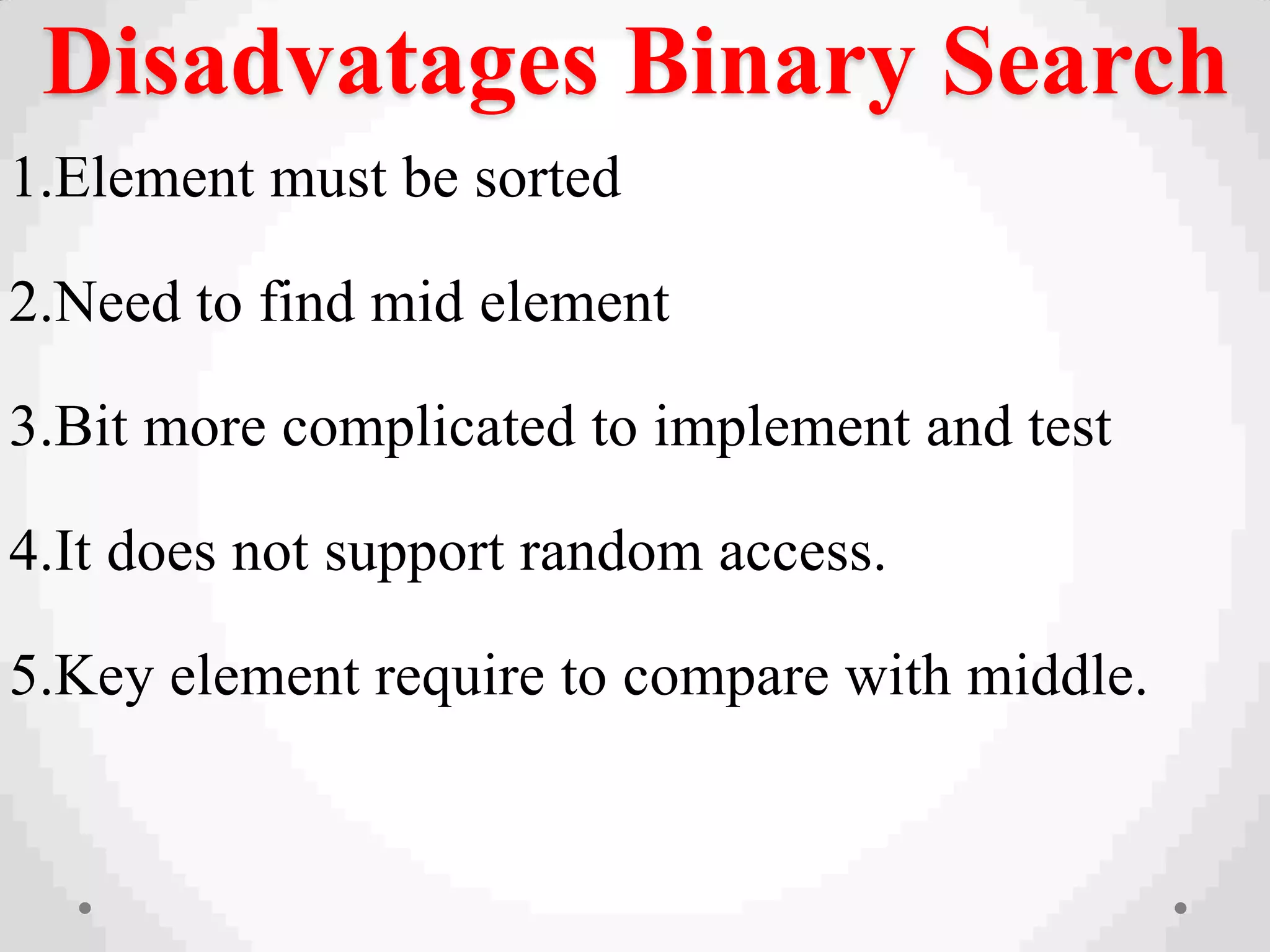 Disadvatages Binary Search

1.Element must be sorted

2.Need to find mid element

3.Bit more complicated to implement and test

4.It does not support random access.

5.Key element require to compare with middle.